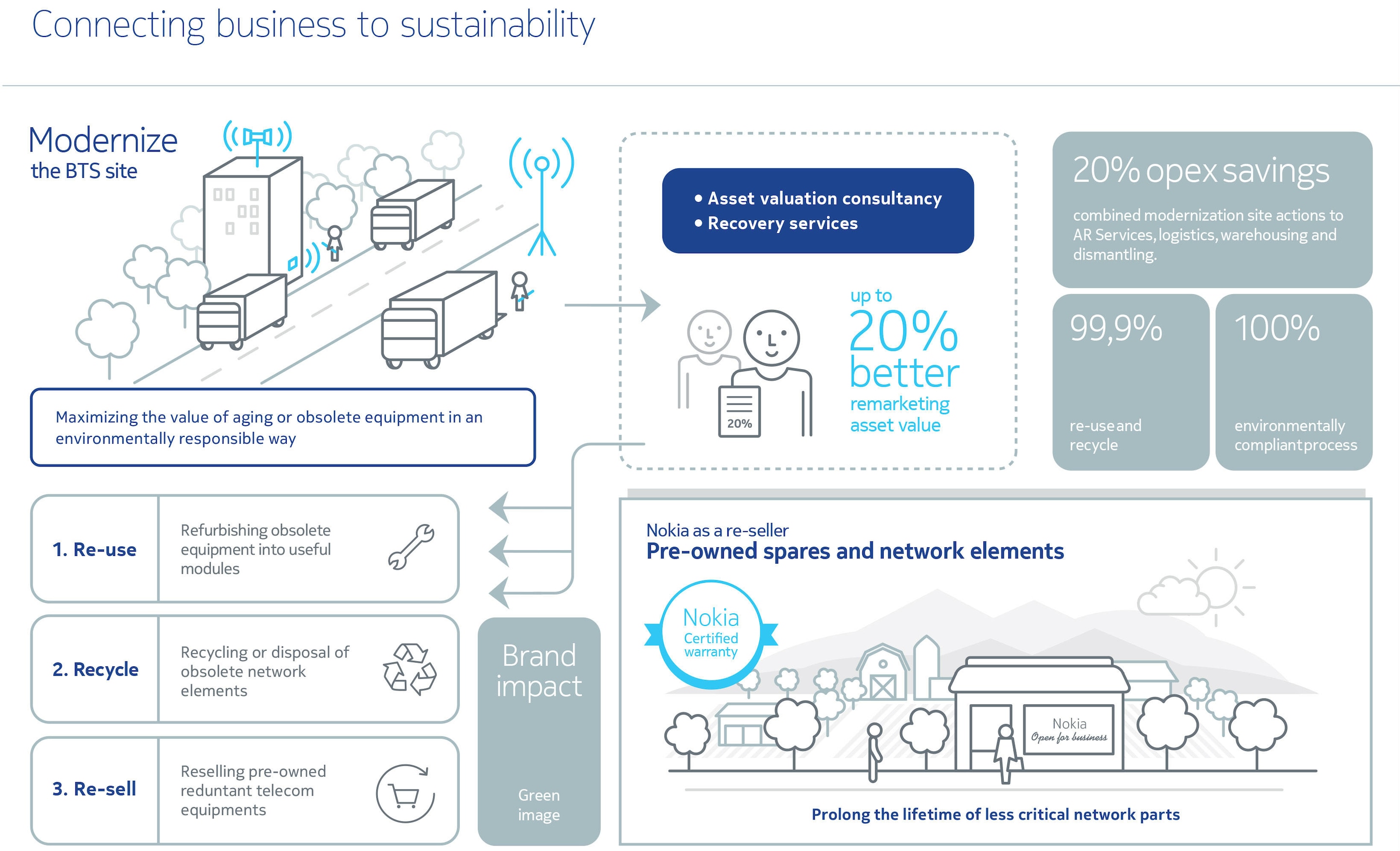 Connecting business to sustainability

Modernize
the BTS site

Maximizing the value of aging or obsolete equipment in an environmentally responsible way

• Asset valuation consultancy
• Recovery services

20%

up to
20%
better
remarketing
asset value

20% opex savings

combined modernization site actions to AR Services, logistics, warehousing and dismantling.

99,9%

re-use and recycle

100%

environmentally compliant process

1. Re-use

Refurbishing obsolete equipment into useful modules

2. Recycle

Recycling or disposal of obsolete network elements

3. Re-sell

Reselling pre-owned reduntant telecom equipments

Brand impact

Green image

Nokia as a re-seller
Pre-owned spares and network elements

Nokia
Certified
warranty

Nokia
Open for business

Prolong the lifetime of less critical network parts